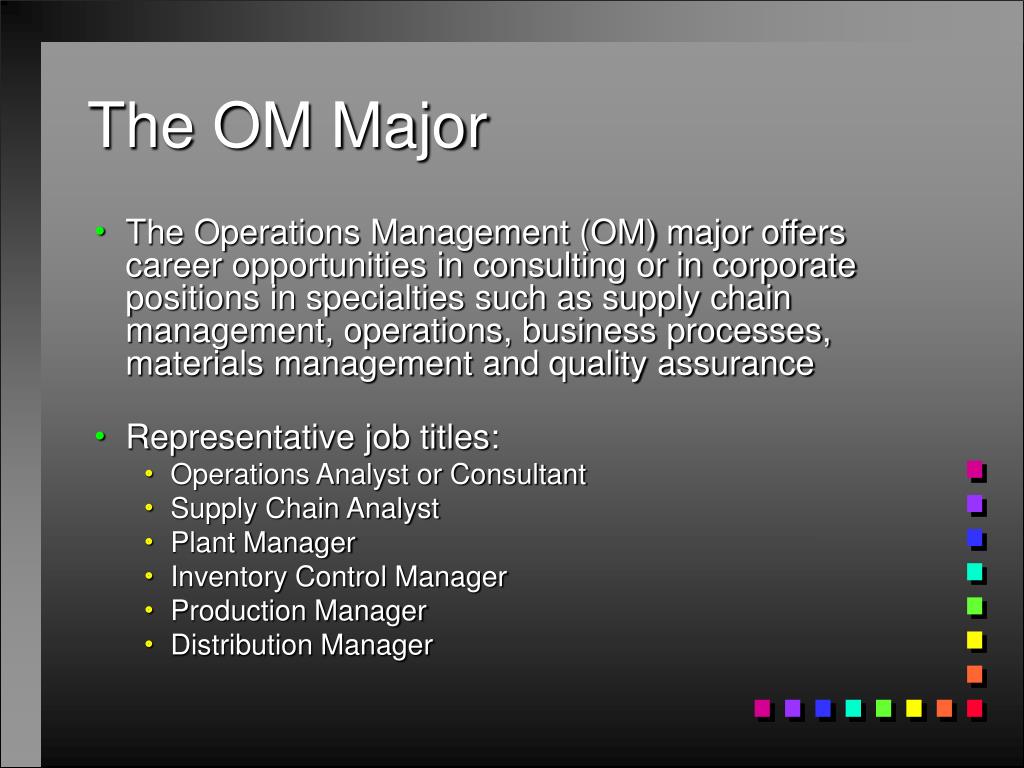 The OM Major

• The Operations Management (OM) major offers career opportunities in consulting or in corporate positions in specialties such as supply chain management, operations, business processes, materials management and quality assurance

• Representative job titles:
  • Operations Analyst or Consultant
  • Supply Chain Analyst
  • Plant Manager
  • Inventory Control Manager
  • Production Manager
  • Distribution Manager